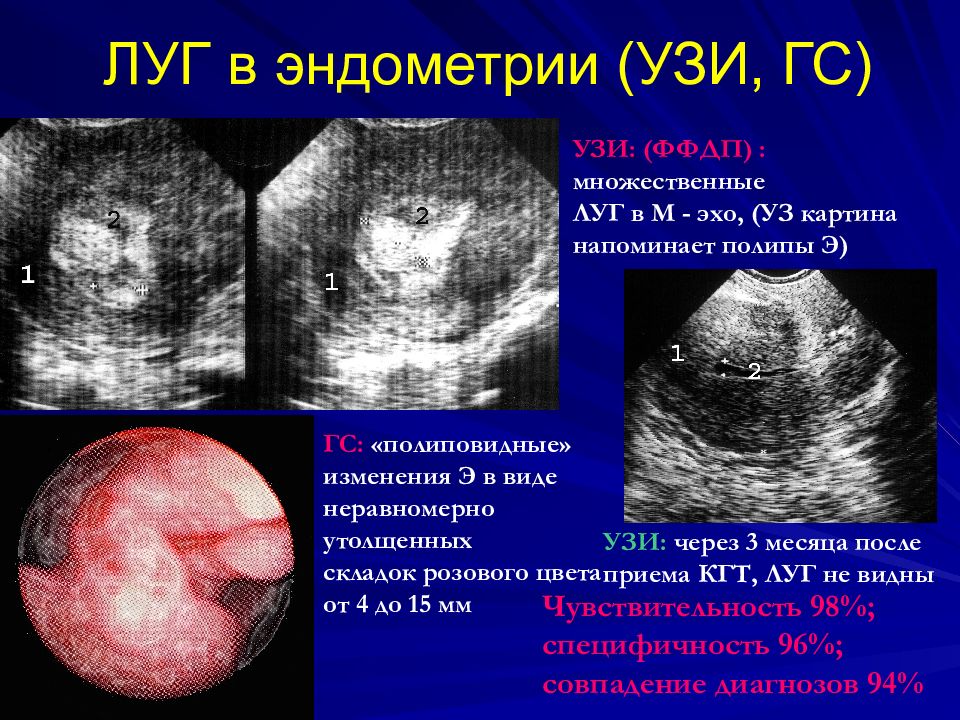 ЛУГ в эндометрии (УЗИ, ГС)

2

1

2

1

УЗИ: (ФФДП) : множественные ЛУГ в М - эхо, (УЗ картина напоминает полипы Э)

1

2

ГС: «полиповидные» изменения Э в виде неравномерно утолщенных складок розового цвета от 4 до 15 мм

УЗИ: через 3 месяца после приема КГТ, ЛУГ не видны

Чувствительность 98%;
специфичность 96%;
совпадение диагнозов 94%